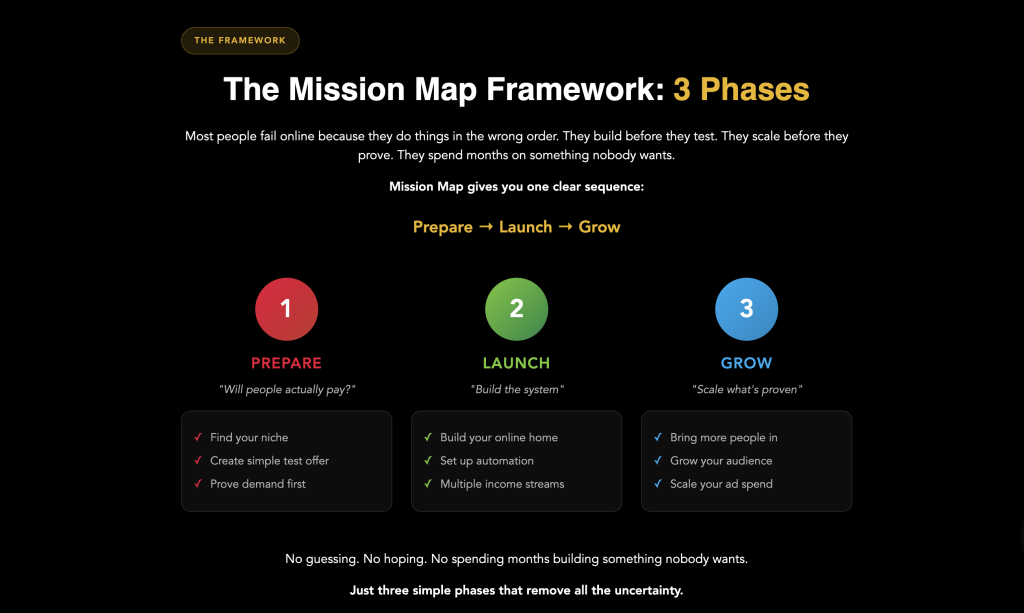 THE FRAMEWORK

The Mission Map Framework: 3 Phases

Most people fail online because they do things in the wrong order. They build before they test. They scale before they prove. They spend months on something nobody wants.

Mission Map gives you one clear sequence:

Prepare → Launch → Grow

1

PREPARE

"Will people actually pay?"

✓ Find your niche
✓ Create simple test offer
✓ Prove demand first

2

LAUNCH

"Build the system"

✓ Build your online home
✓ Set up automation
✓ Multiple income streams

3

GROW

"Scale what's proven"

✓ Bring more people in
✓ Grow your audience
✓ Scale your ad spend

No guessing. No hoping. No spending months building something nobody wants.

Just three simple phases that remove all the uncertainty.